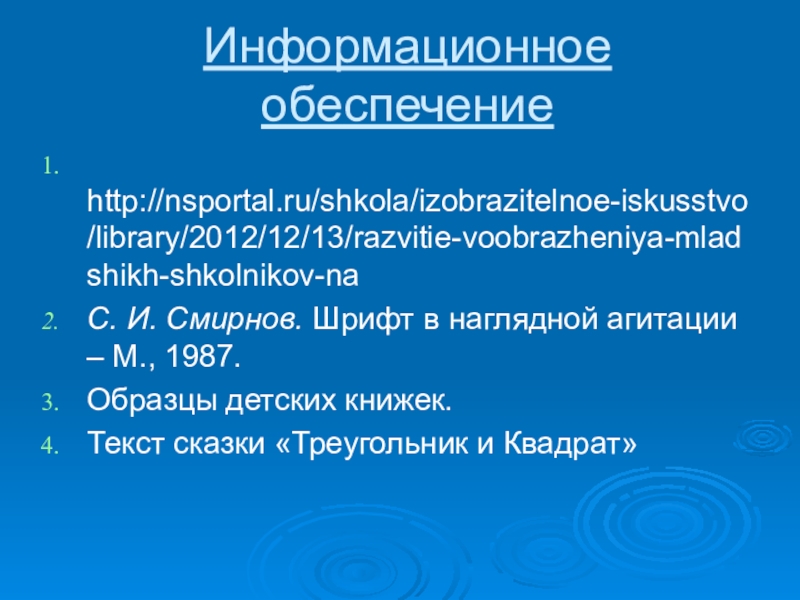 Информационное обеспечение

1. http://nsportal.ru/shkola/izobrazitelnoe-iskusstvo/library/2012/12/13/razvitie-voobrazheniya-mladshikh-shkolnikov-na
2. С. И. Смирнов. Шрифт в наглядной агитации – М., 1987.
3. Образцы детских книжек.
4. Текст сказки «Треугольник и Квадрат»